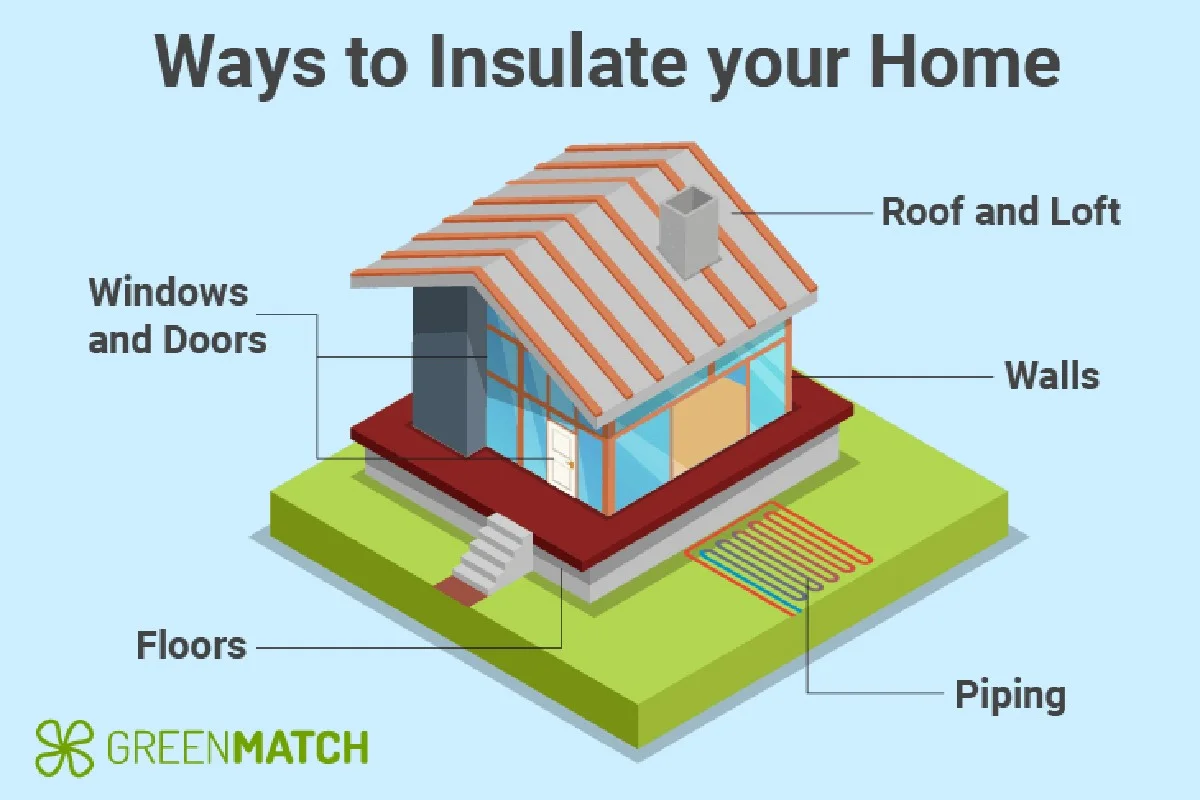 Ways to Insulate your Home

Roof and Loft

Windows and Doors

Walls

Floors

Piping

GREENMATCH